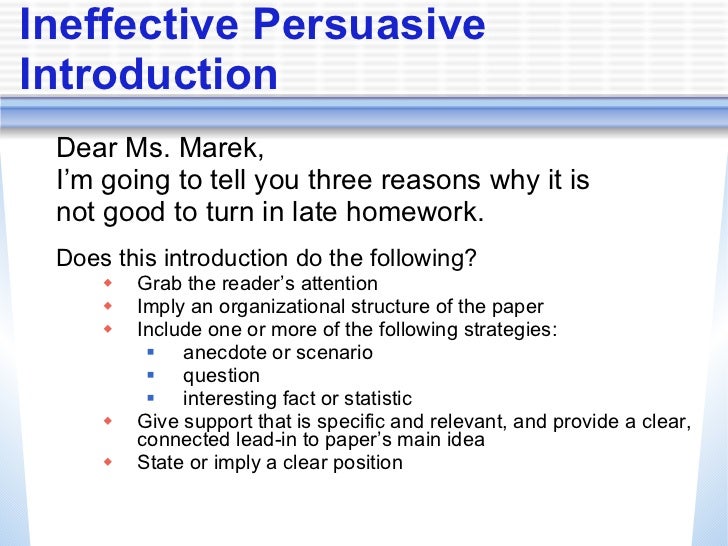 Ineffective Persuasive Introduction

Dear Ms. Marek,
I'm going to tell you three reasons why it is not good to turn in late homework.

Does this introduction do the following?
- Grab the reader's attention
- Imply an organizational structure of the paper
- Include one or more of the following strategies:
  - anecdote or scenario
  - question
  - interesting fact or statistic
- Give support that is specific and relevant, and provide a clear, connected lead-in to paper's main idea
- State or imply a clear position